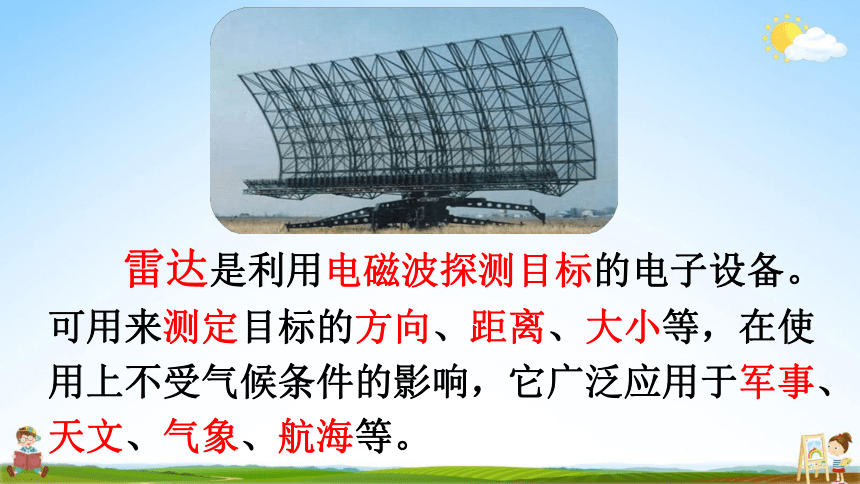 雷达是利用电磁波探测目标的电子设备。可用来测定目标的方向、距离、大小等，在使用上不受气候条件的影响，它广泛应用于军事、天文、气象、航海等。